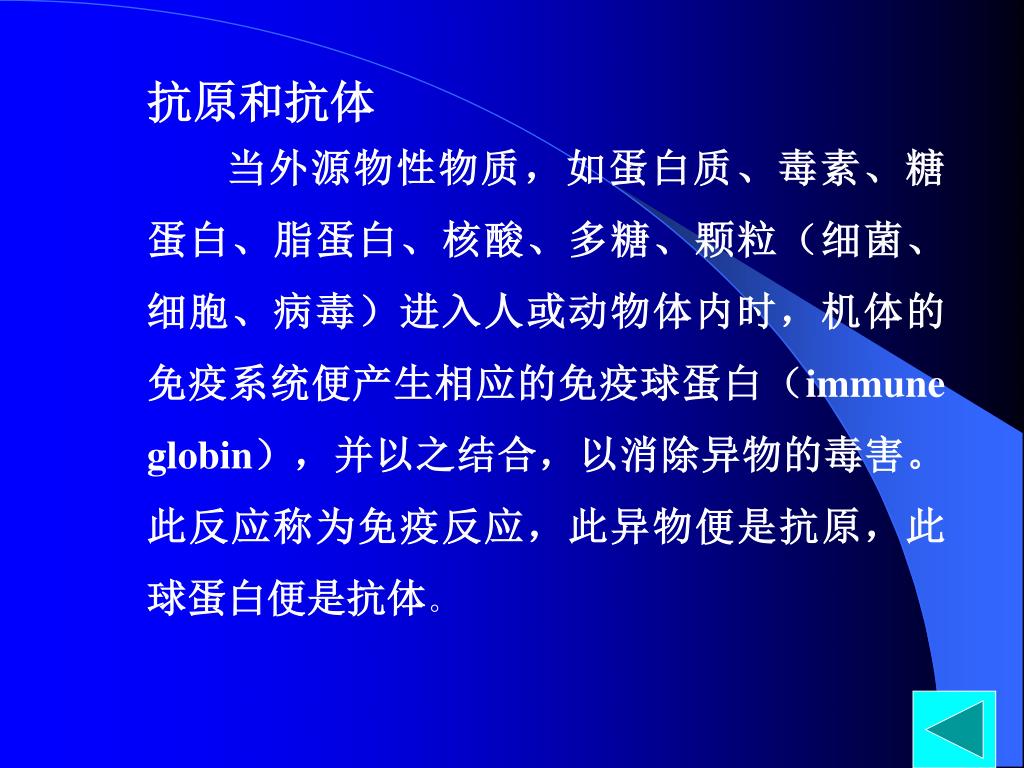 抗原和抗体

当外源物性物质，如蛋白质、毒素、糖蛋白、脂蛋白、核酸、多糖、颗粒（细菌、细胞、病毒）进入人或动物体内时，机体的免疫系统便产生相应的免疫球蛋白（immune globin），并以之结合，以消除异物的毒害。此反应称为免疫反应，此异物便是抗原，此球蛋白便是抗体。